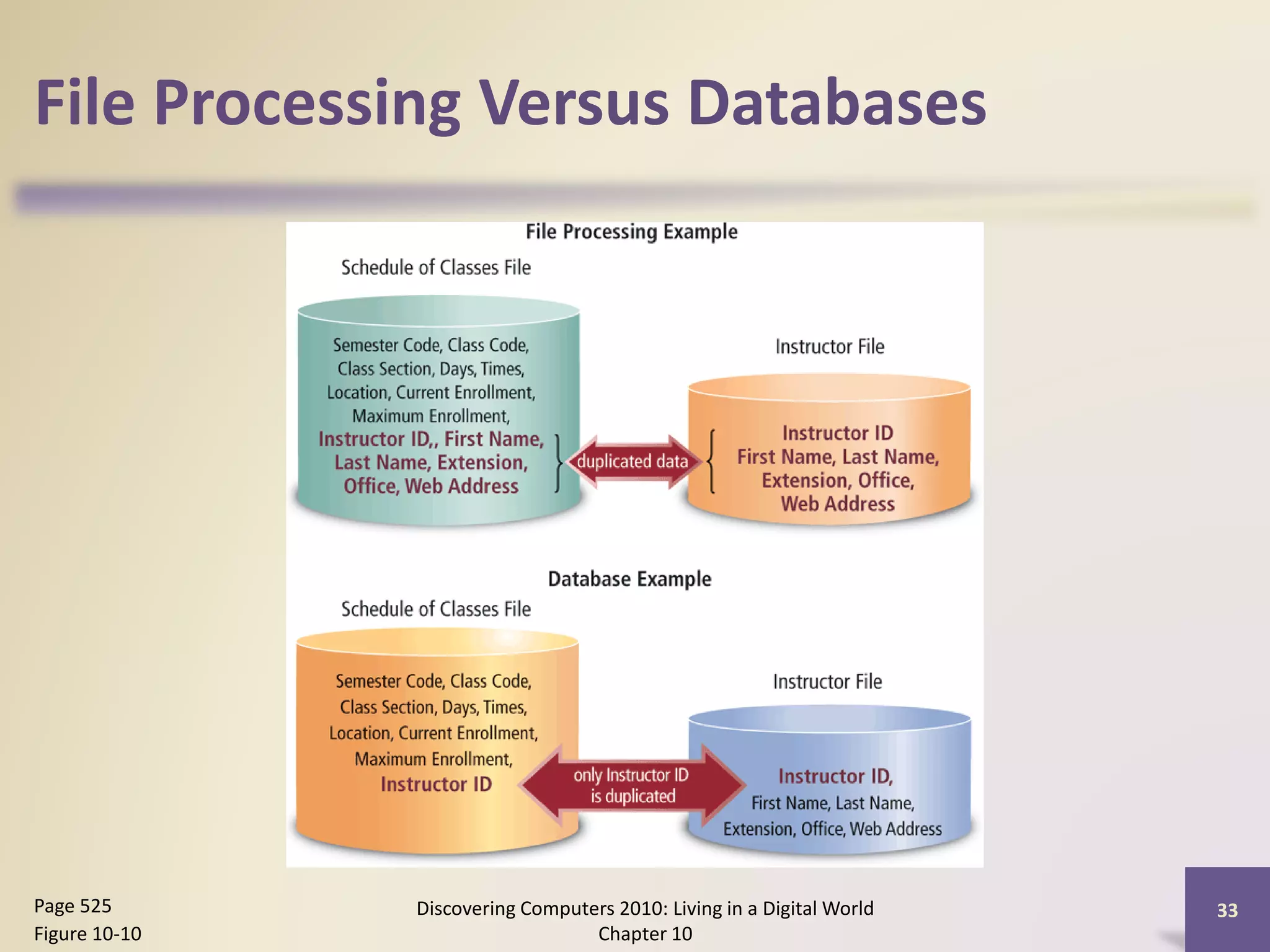 File Processing Versus Databases

File Processing Example

Schedule of Classes File

Semester Code, Class Code, Class Section, Days, Times, Location, Current Enrollment, Maximum Enrollment, Instructor ID,, First Name, Last Name, Extension, Office, Web Address

duplicated data

Instructor File

Instructor ID First Name, Last Name, Extension, Office, Web Address

Database Example

Schedule of Classes File

Semester Code, Class Code, Class Section, Days, Times, Location, Current Enrollment, Maximum Enrollment, Instructor ID

only Instructor ID is duplicated

Instructor File

Instructor ID, First Name, Last Name, Extension, Office, Web Address

Page 525
Figure 10-10

Discovering Computers 2010: Living in a Digital World
Chapter 10

33